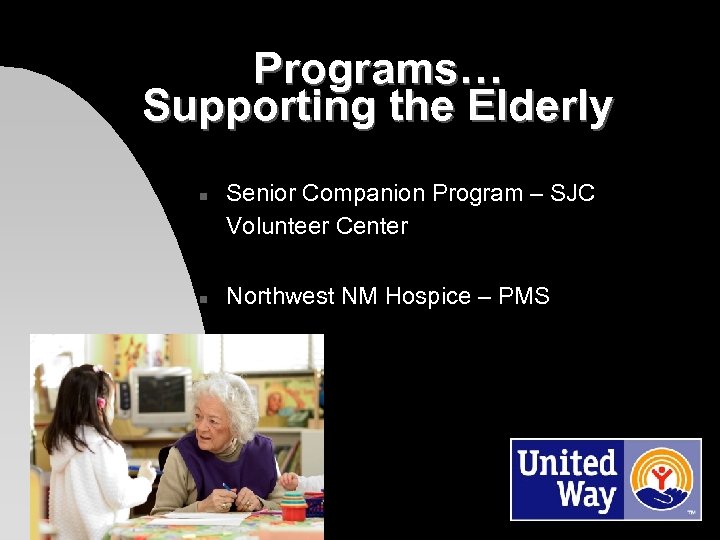 Programs…
Supporting the Elderly

- Senior Companion Program – SJC Volunteer Center
- Northwest NM Hospice – PMS

United Way